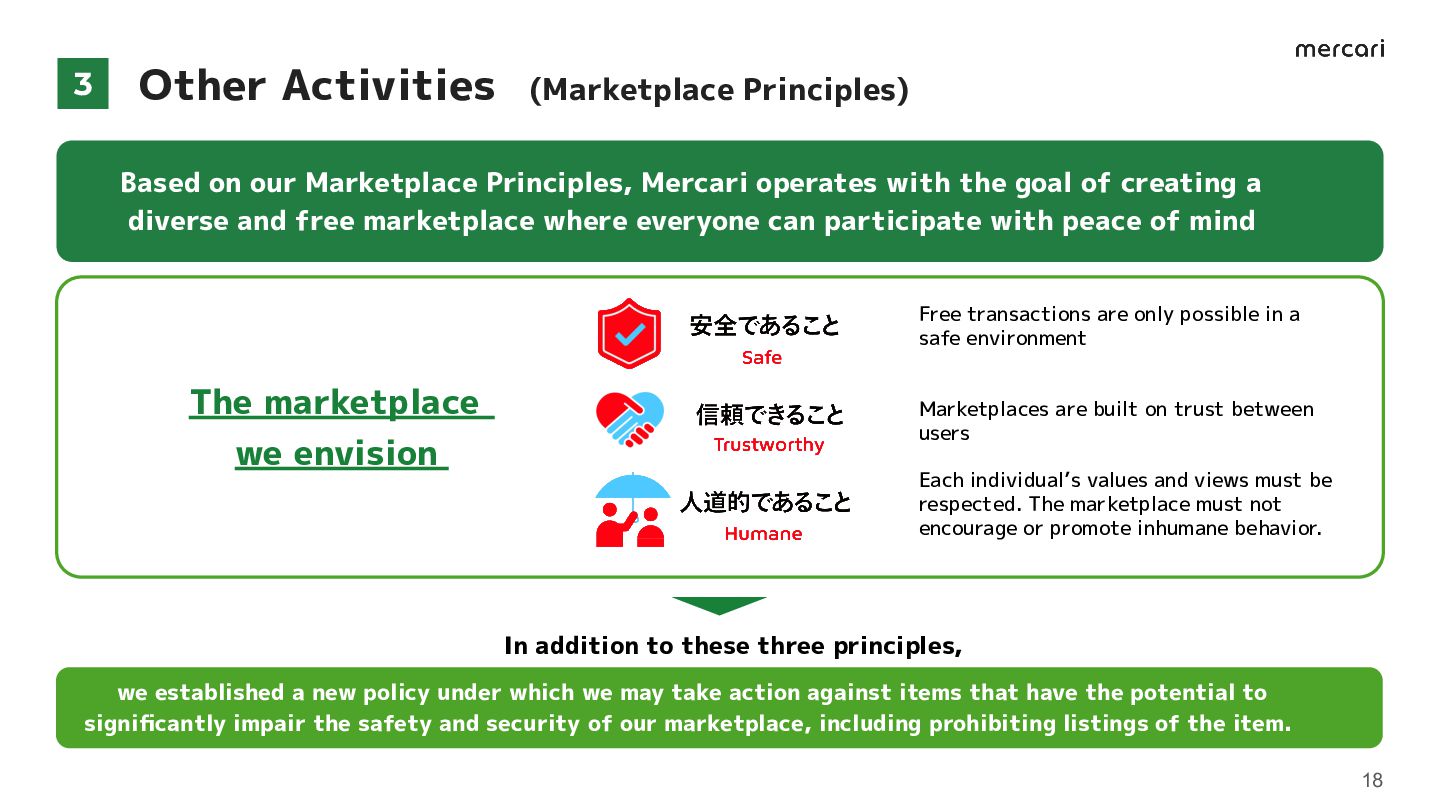 mercari

3 Other Activities (Marketplace Principles)

Based on our Marketplace Principles, Mercari operates with the goal of creating a diverse and free marketplace where everyone can participate with peace of mind

The marketplace we envision

安全であること
Safe

Free transactions are only possible in a safe environment

信頼できること
Trustworthy

Marketplaces are built on trust between users

人道的であること
Humane

Each individual's values and views must be respected. The marketplace must not encourage or promote inhumane behavior.

In addition to these three principles,

we established a new policy under which we may take action against items that have the potential to significantly impair the safety and security of our marketplace, including prohibiting listings of the item.

18